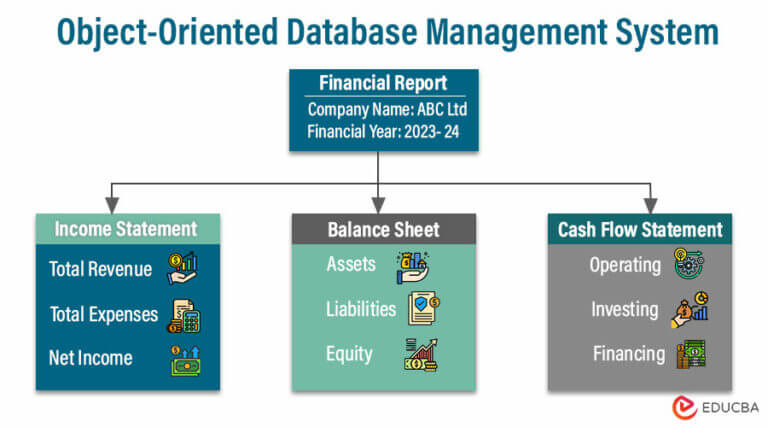 Object-Oriented Database Management System

Financial Report
Company Name: ABC Ltd
Financial Year: 2023- 24

Income Statement
Total Revenue
Total Expenses
Net Income

Balance Sheet
Assets
Liabilities
Equity

Cash Flow Statement
Operating
Investing
Financing

EDUCBA